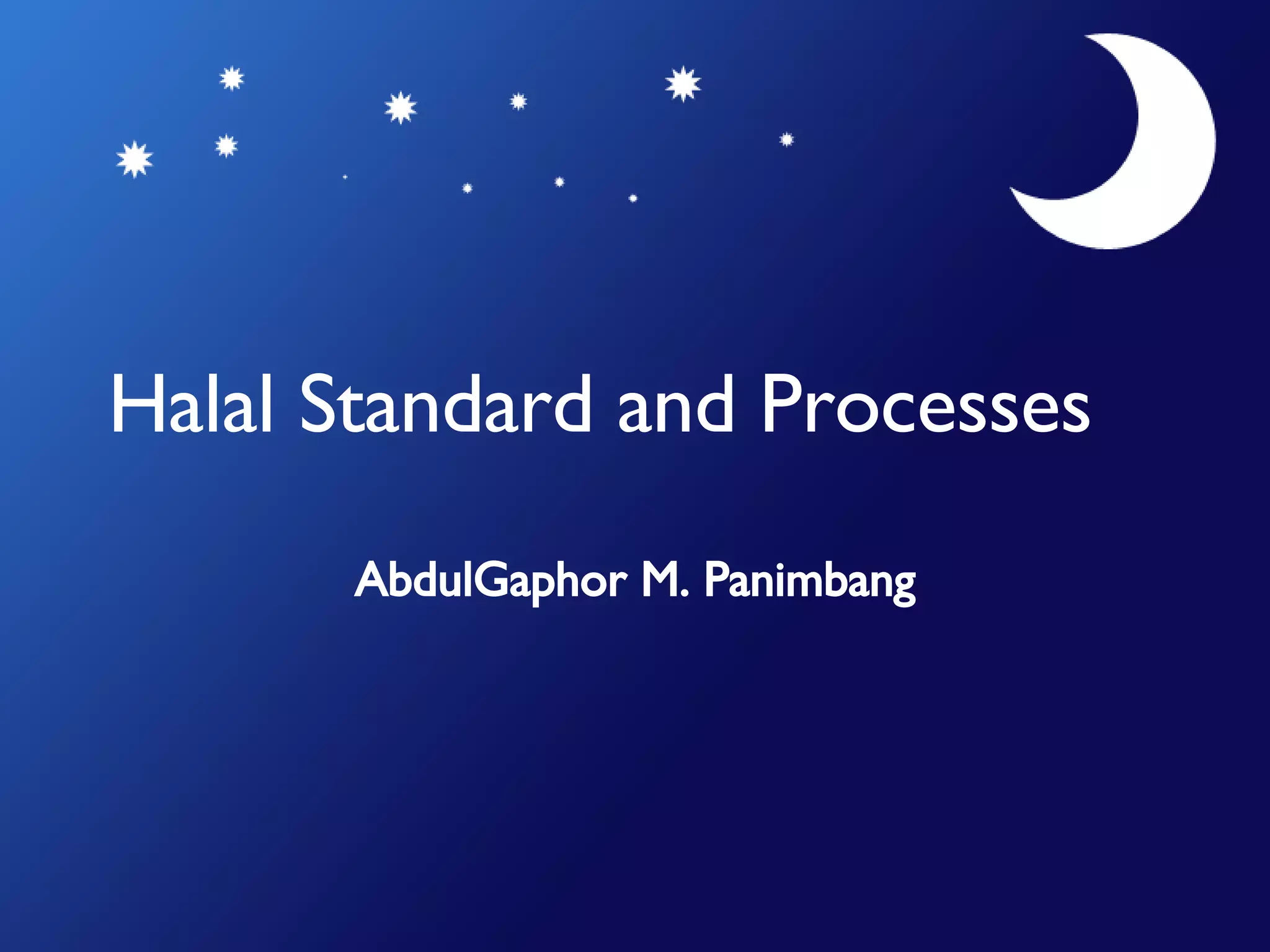 Halal Standard and Processes

AbdulGaphor M. Panimbang